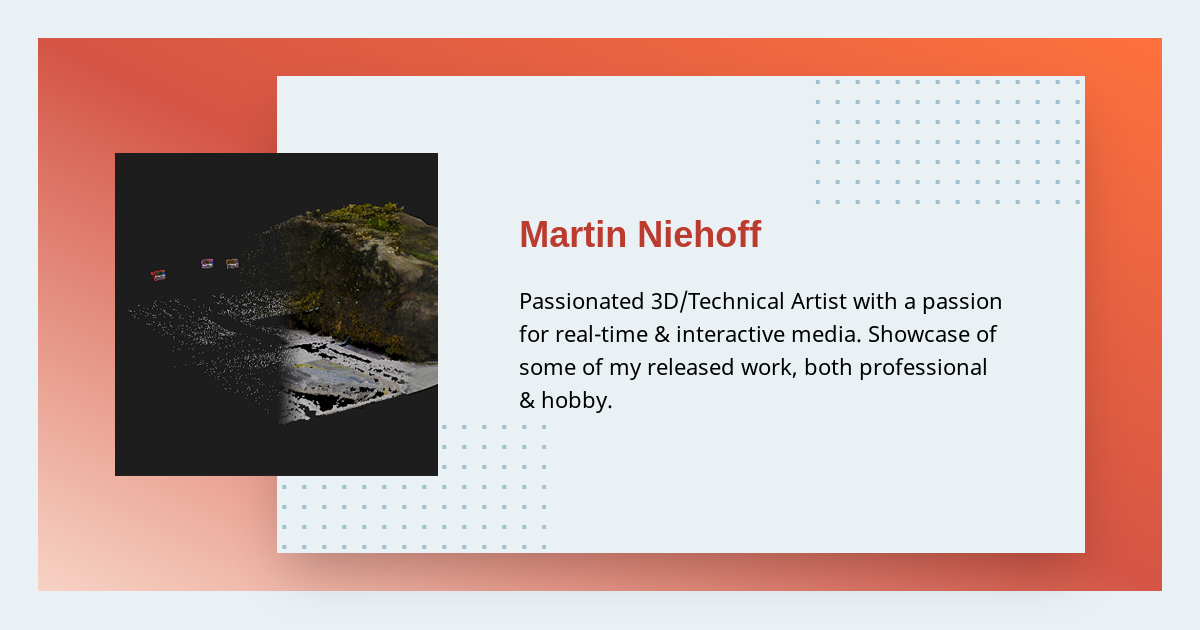 Martin Niehoff

Passionated 3D/Technical Artist with a passion for real-time & interactive media. Showcase of some of my released work, both professional & hobby.